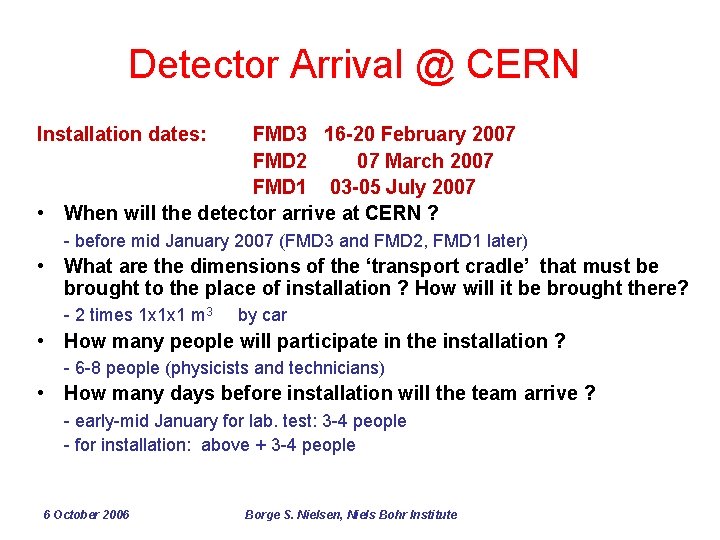 Detector Arrival @ CERN

Installation dates: FMD3 16-20 February 2007
FMD2 07 March 2007
FMD1 03-05 July 2007

• When will the detector arrive at CERN ?
- before mid January 2007 (FMD3 and FMD2, FMD1 later)

• What are the dimensions of the 'transport cradle' that must be brought to the place of installation ? How will it be brought there?
- 2 times 1x1x1 $m^3$ by car

• How many people will participate in the installation ?
- 6-8 people (physicists and technicians)

• How many days before installation will the team arrive ?
- early-mid January for lab. test: 3-4 people
- for installation: above + 3-4 people

6 October 2006

Borge S. Nielsen, Niels Bohr Institute